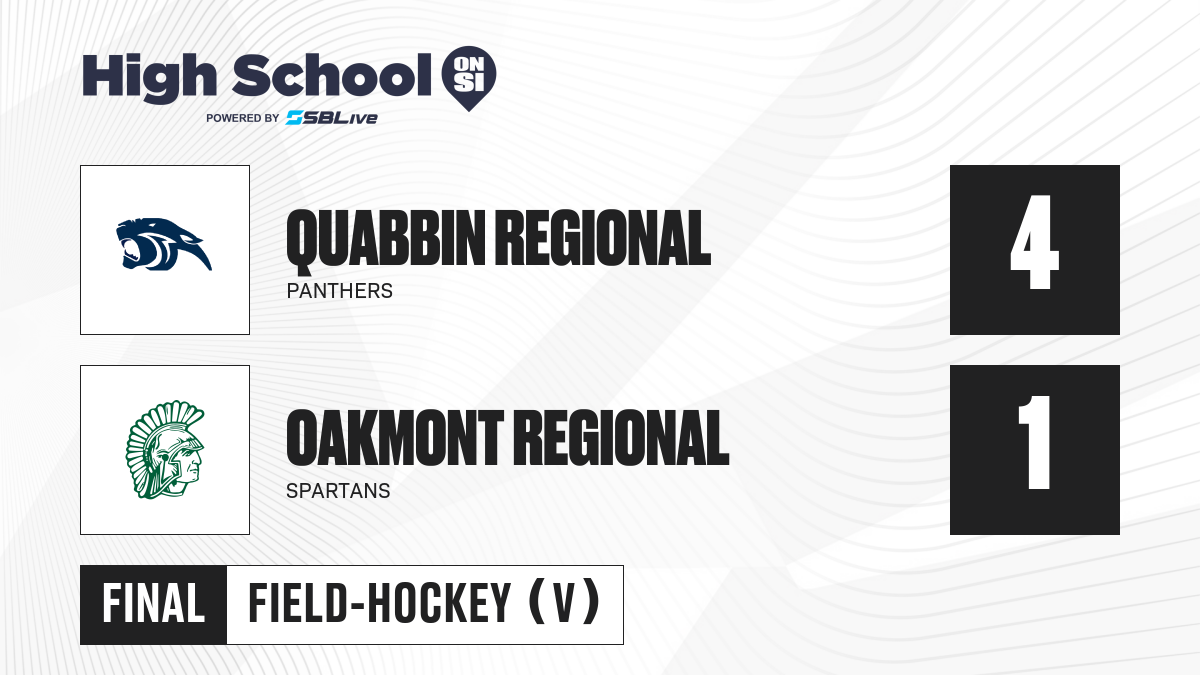 High School ON SI
POWERED BY SBLive

QUABBIN REGIONAL
PANTHERS
4

OAKMONT REGIONAL
SPARTANS
1

FINAL FIELD-HOCKEY (V)